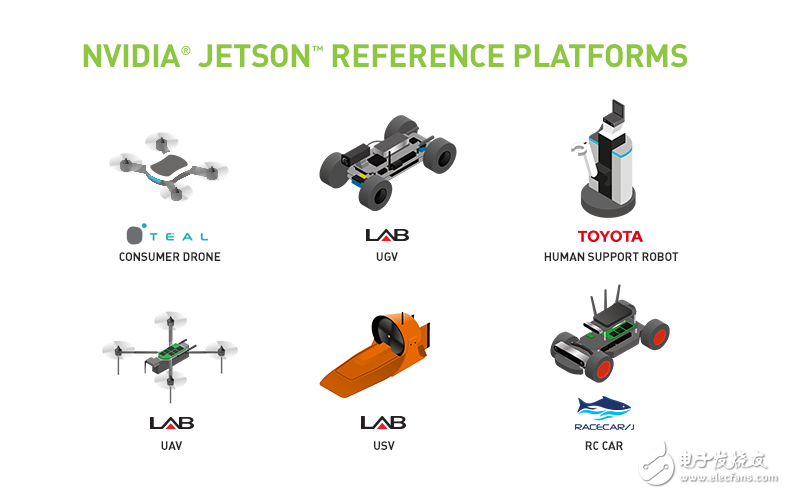 NVIDIA® JETSON™ REFERENCE PLATFORMS

TEAL
CONSUMER DRONE

LAB
UGV

TOYOTA
HUMAN SUPPORT ROBOT

LAB
UAV

LAB
USV

RACECAR/J
RC CAR

电子发烧友
www.elecfans.com